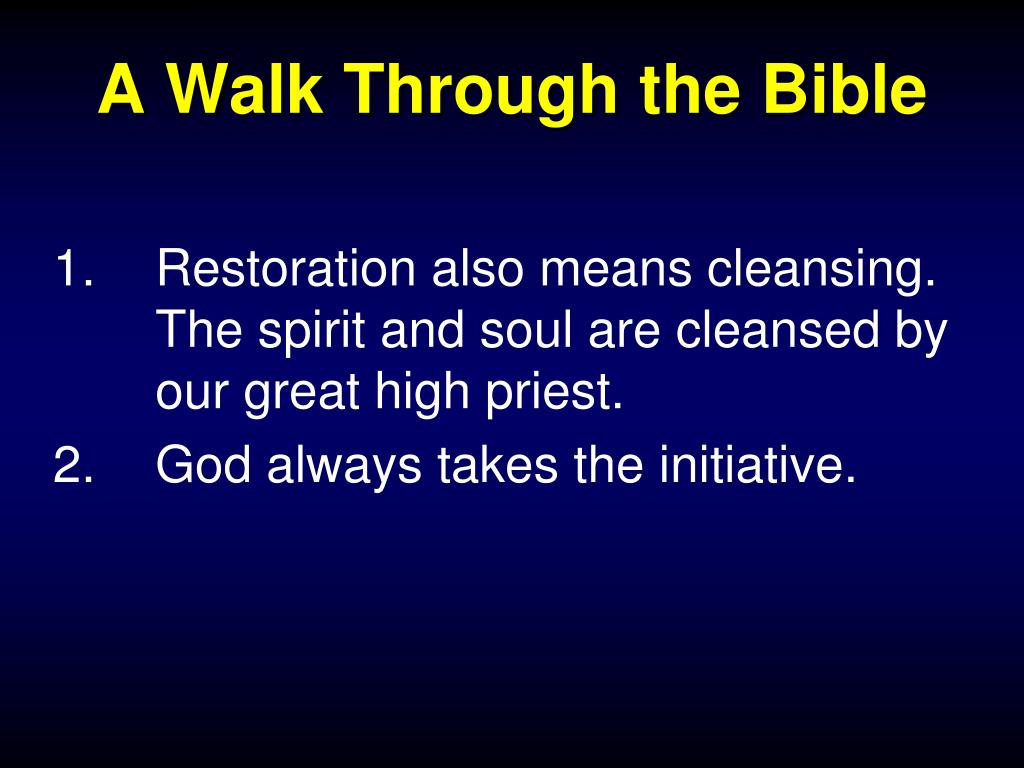 A Walk Through the Bible

1. Restoration also means cleansing. The spirit and soul are cleansed by our great high priest.
2. God always takes the initiative.